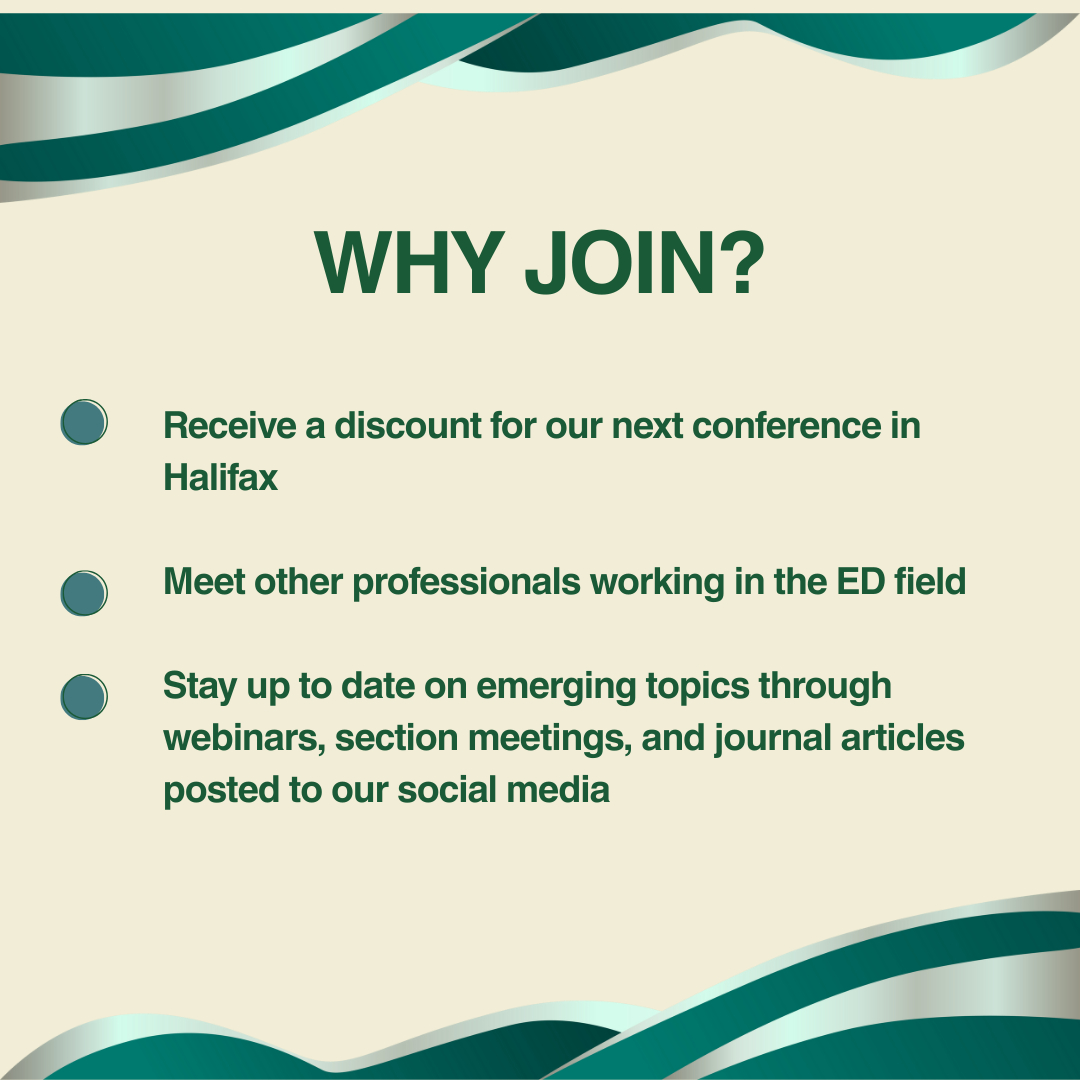 WHY JOIN?

Receive a discount for our next conference in Halifax

Meet other professionals working in the ED field

Stay up to date on emerging topics through webinars, section meetings, and journal articles posted to our social media